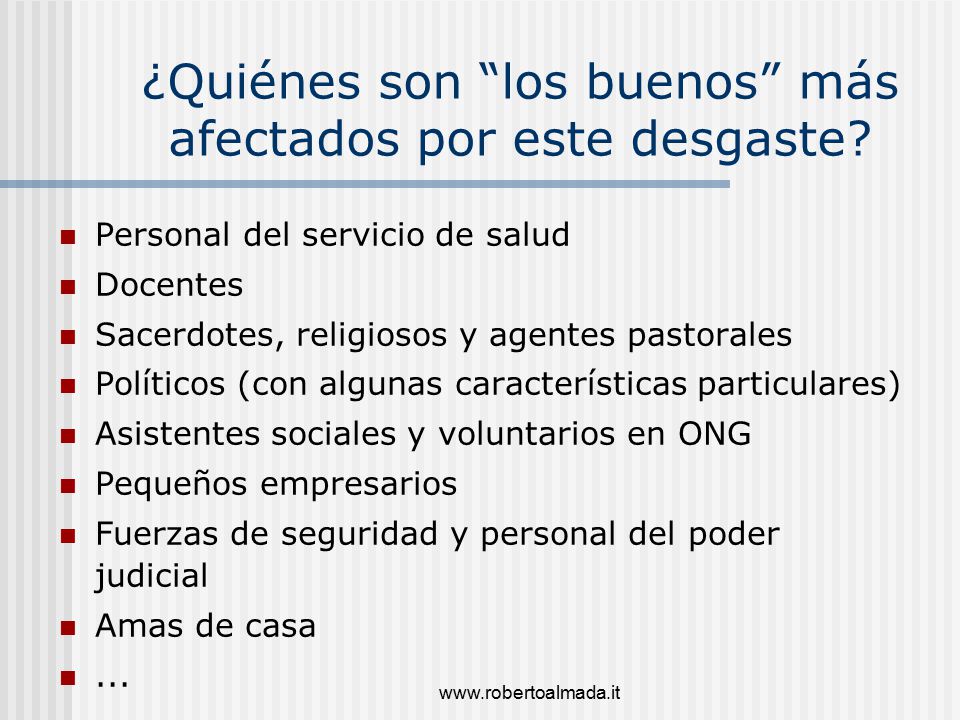 ¿Quiénes son “los buenos” más afectados por este desgaste?

- Personal del servicio de salud
- Docentes
- Sacerdotes, religiosos y agentes pastorales
- Políticos (con algunas características particulares)
- Asistentes sociales y voluntarios en ONG
- Pequeños empresarios
- Fuerzas de seguridad y personal del poder judicial
- Amas de casa
- ...

www.robertoalmada.it